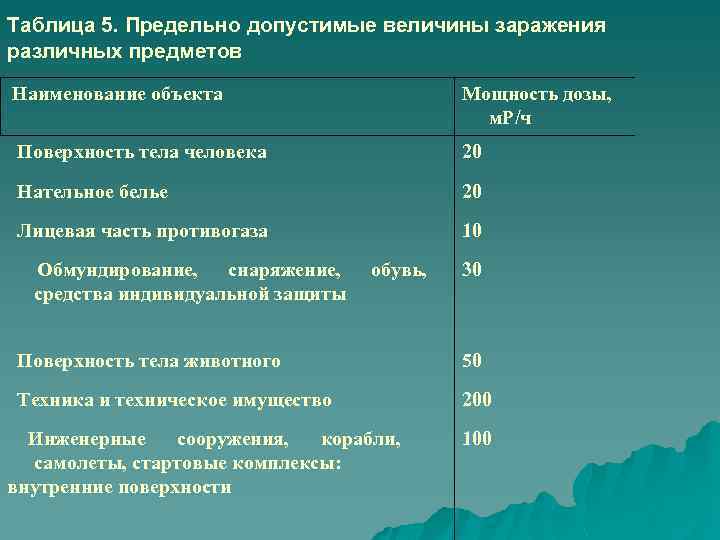 Таблица 5. Предельно допустимые величины заражения различных предметов

| Наименование объекта | Мощность дозы, мР/ч |
|---|---|
| Поверхность тела человека | 20 |
| Нательное белье | 20 |
| Лицевая часть противогаза | 10 |
| Обмундирование, снаряжение, обувь, средства индивидуальной защиты | 30 |
| Поверхность тела животного | 50 |
| Техника и техническое имущество | 200 |
| Инженерные сооружения, корабли, самолеты, стартовые комплексы: внутренние поверхности | 100 |